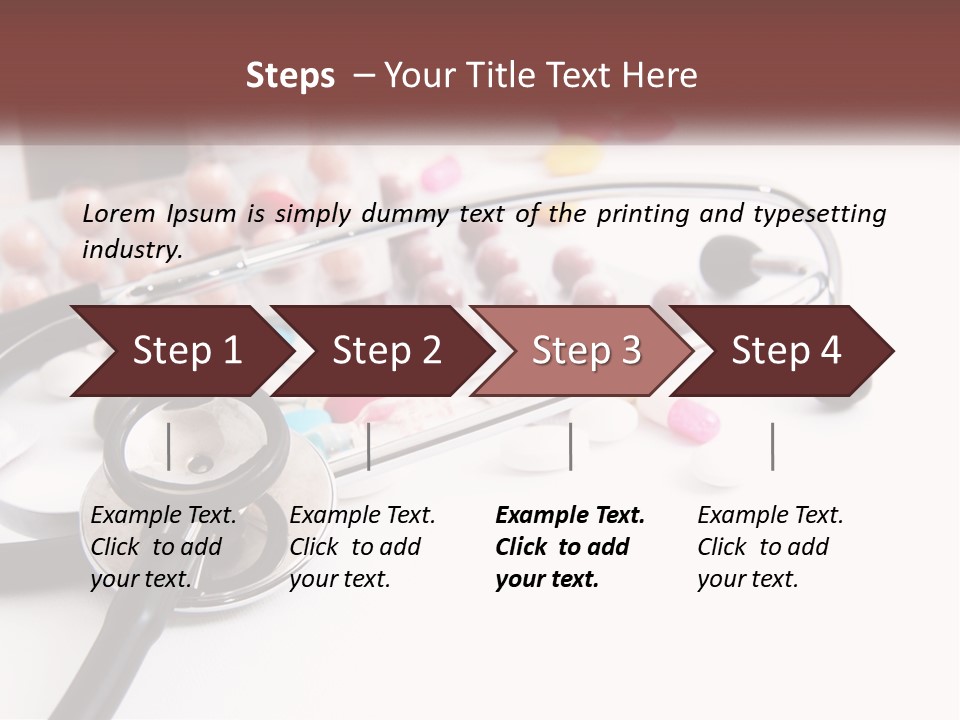 Steps – Your Title Text Here

Lorem Ipsum is simply dummy text of the printing and typesetting industry.

Step 1

Step 2

Step 3

Step 4

Example Text. Click to add your text.

Example Text. Click to add your text.

Example Text. Click to add your text.

Example Text. Click to add your text.